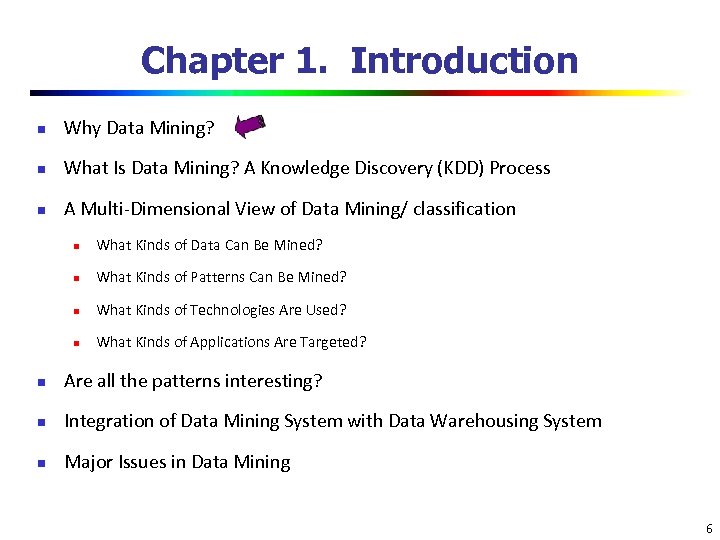 Chapter 1. Introduction

- Why Data Mining?
- What Is Data Mining? A Knowledge Discovery (KDD) Process
- A Multi-Dimensional View of Data Mining/ classification
  - What Kinds of Data Can Be Mined?
  - What Kinds of Patterns Can Be Mined?
  - What Kinds of Technologies Are Used?
  - What Kinds of Applications Are Targeted?
- Are all the patterns interesting?
- Integration of Data Mining System with Data Warehousing System
- Major Issues in Data Mining

6